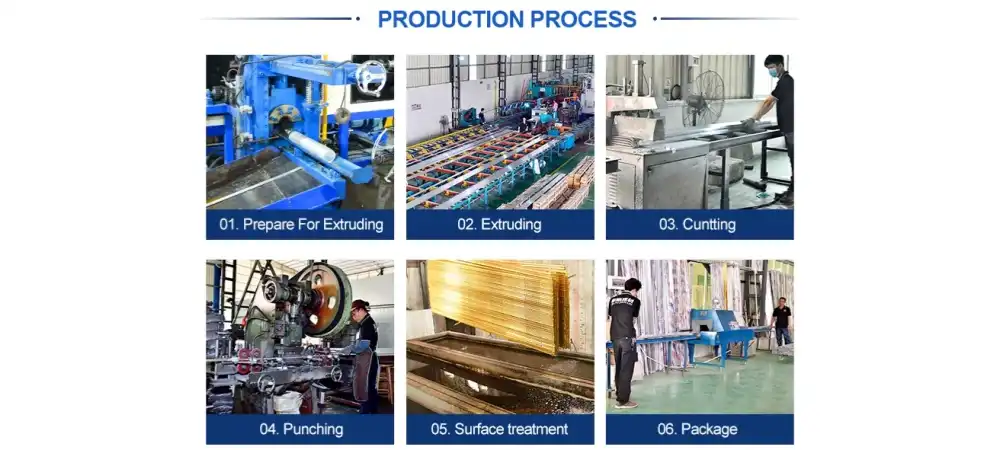 PRODUCTION PROCESS

01. Prepare For Extruding

02. Extruding

03. Cuntting

04. Punching

05. Surface treatment

06. Package